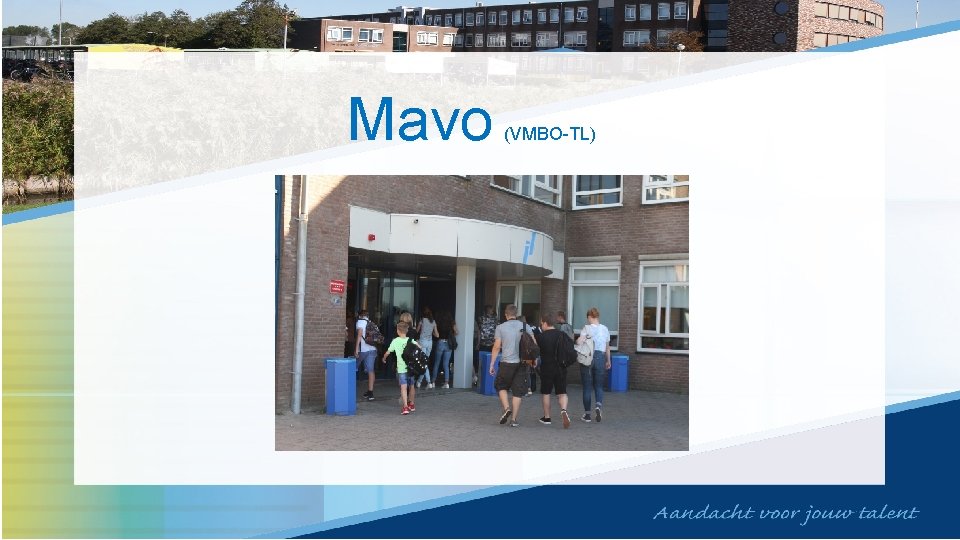 Mavo (VMBO-TL)

Aandacht voor jouw talent